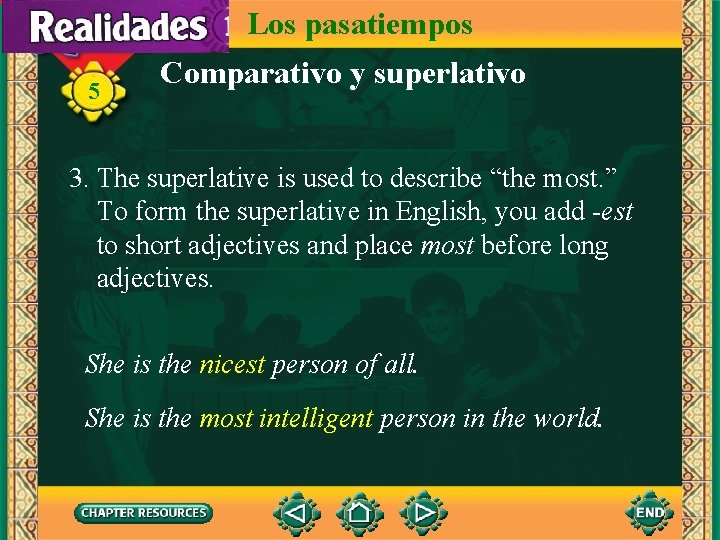 Realidades 1

Los pasatiempos

5

Comparativo y superlativo

3. The superlative is used to describe “the most.” To form the superlative in English, you add -est to short adjectives and place most before long adjectives.

She is the nicest person of all.

She is the most intelligent person in the world.

CHAPTER RESOURCES

END